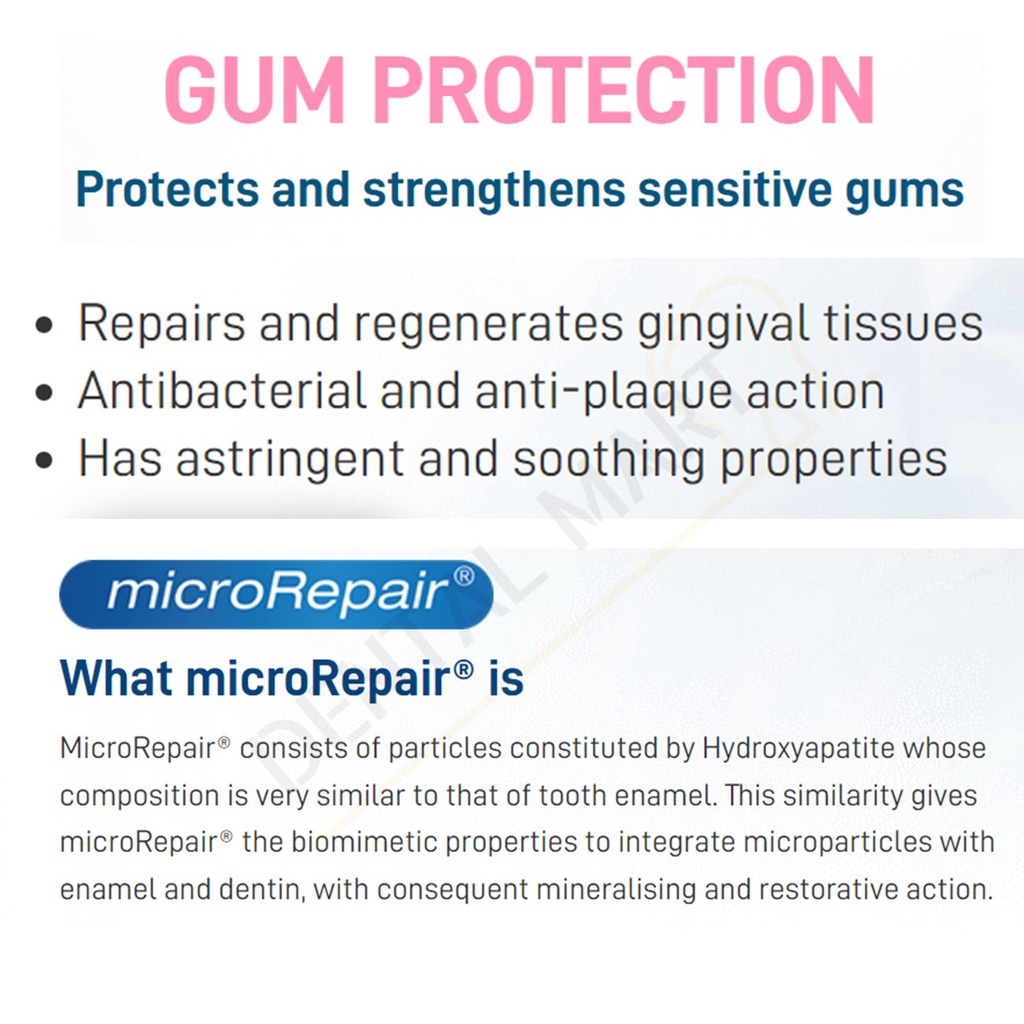 GUM PROTECTION

Protects and strengthens sensitive gums

• Repairs and regenerates gingival tissues
• Antibacterial and anti-plaque action
• Has astringent and soothing properties

microRepair®

What microRepair® is

MicroRepair® consists of particles constituted by Hydroxyapatite whose composition is very similar to that of tooth enamel. This similarity gives microRepair® the biomimetic properties to integrate microparticles with enamel and dentin, with consequent mineralising and restorative action.

DENTAL MART